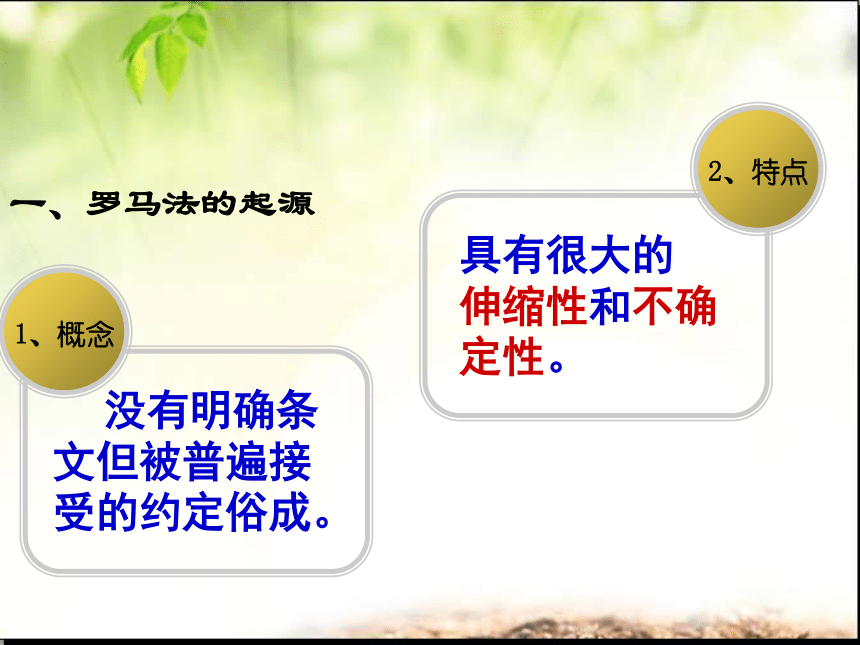 一、罗马法的起源

1、概念

没有明确条文但被普遍接受的约定俗成。

2、特点

具有很大的伸缩性和不确定性。